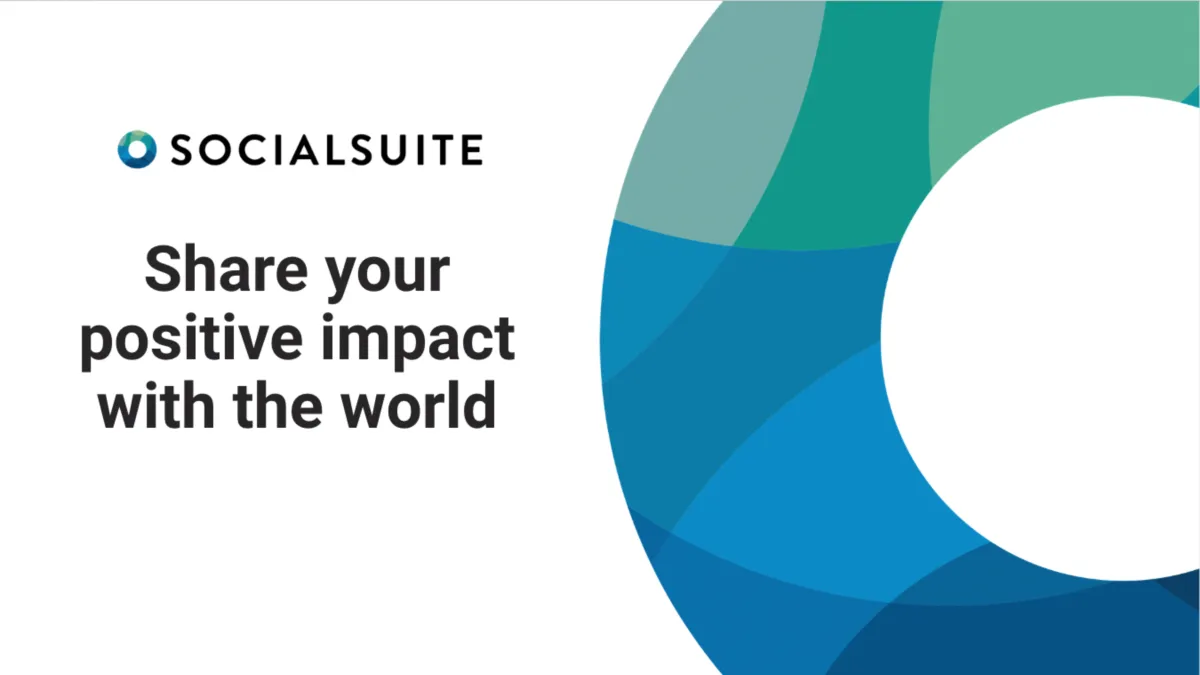 SOCIALSUITE

Share your positive impact with the world